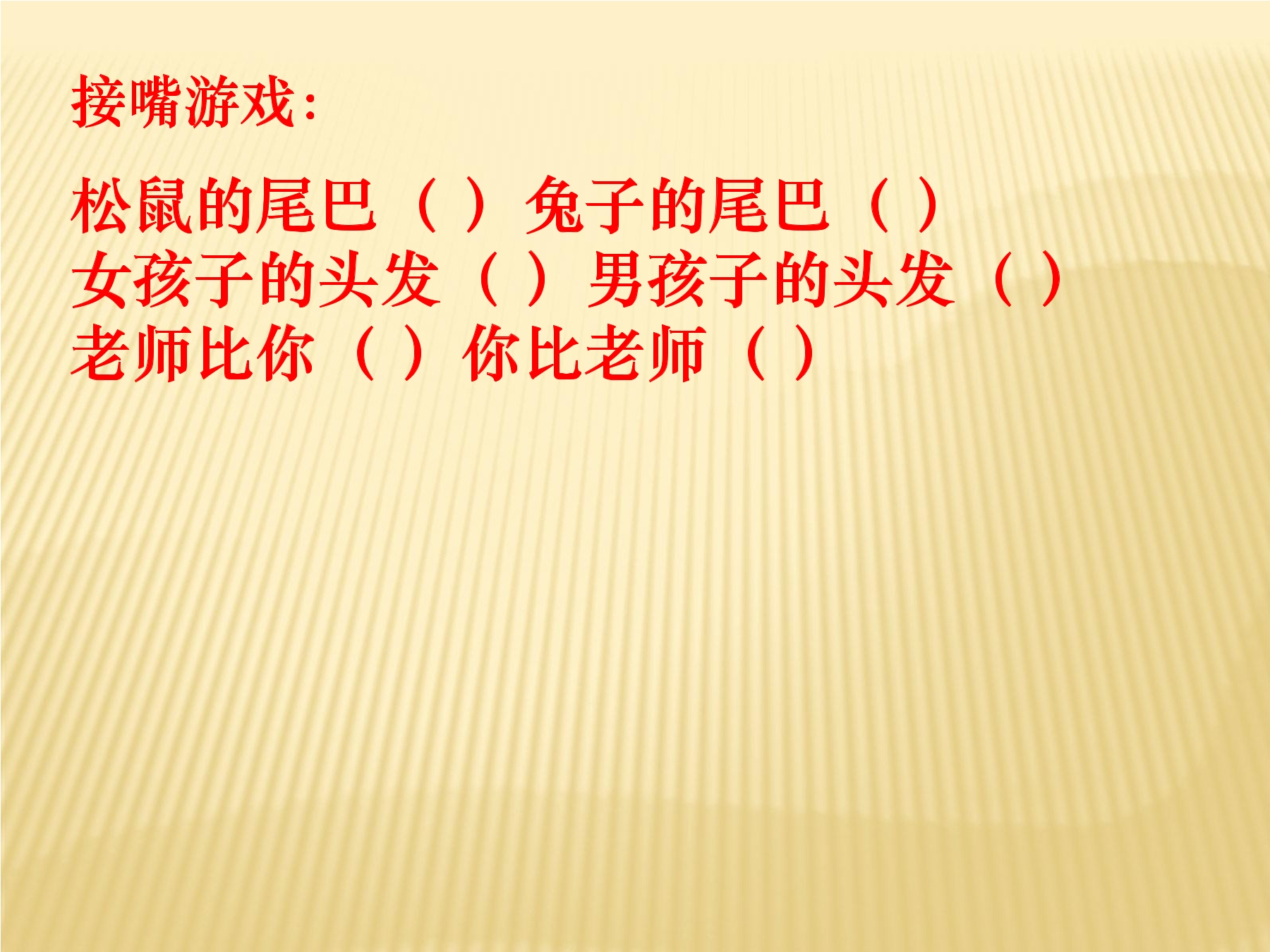 接嘴游戏:

松鼠的尾巴（ ）兔子的尾巴（ ）
女孩子的头发（ ）男孩子的头发（ ）
老师比你（ ）你比老师（ ）